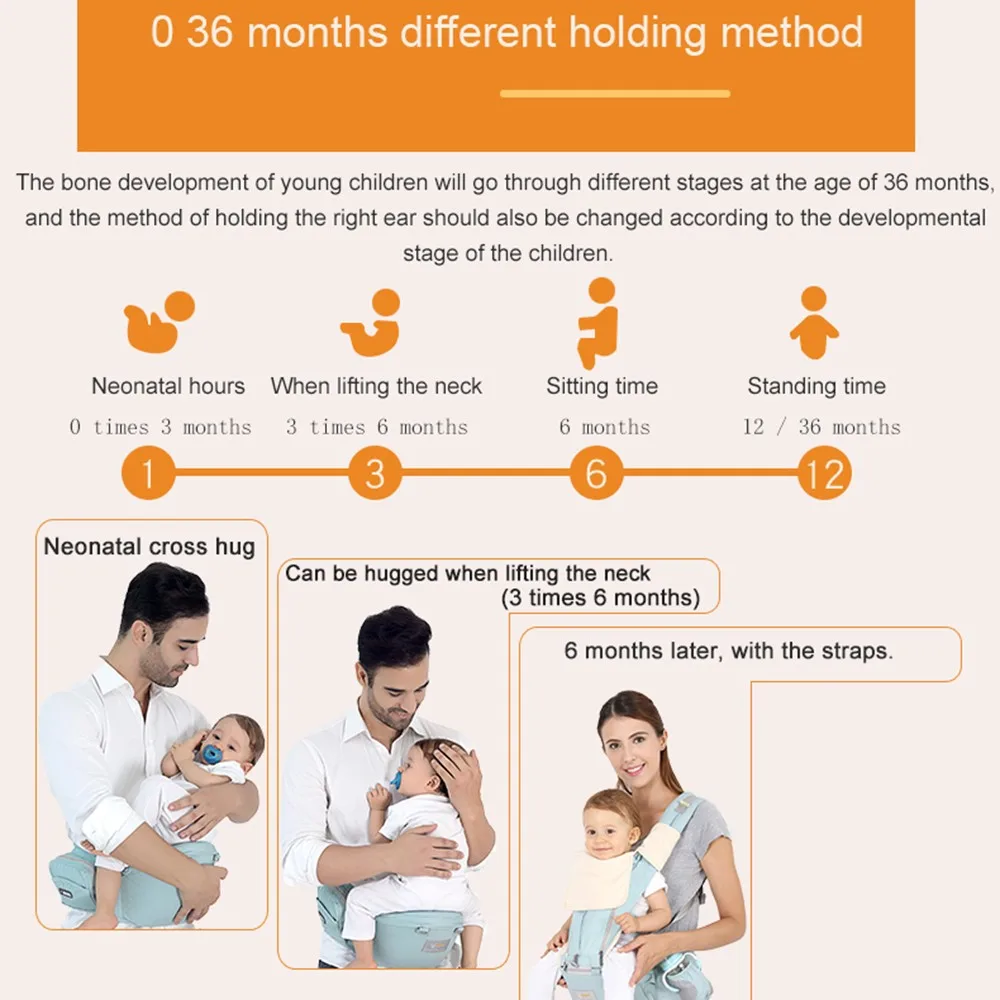 0 36 months different holding method

The bone development of young children will go through different stages at the age of 36 months, and the method of holding the right ear should also be changed according to the developmental stage of the children.

Neonatal hours
0 times 3 months

When lifting the neck
3 times 6 months

Sitting time
6 months

Standing time
12 / 36 months

1
3
6
12

Neonatal cross hug

Can be hugged when lifting the neck (3 times 6 months)

6 months later, with the straps.